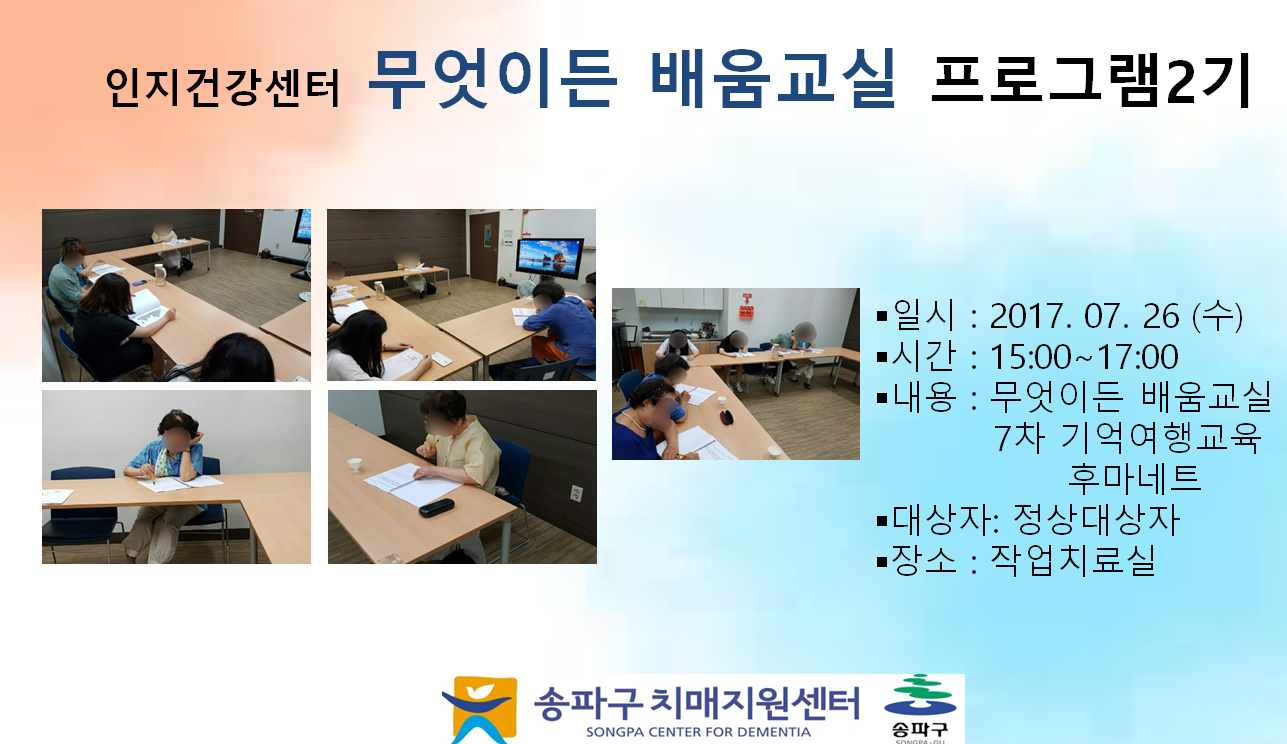 인지건강센터 무엇이든 배움교실 프로그램2기

▪일시 : 2017. 07. 26 (수)
▪시간 : 15:00~17:00
▪내용 : 무엇이든 배움교실 7차 기억여행교육 후마네트
▪대상자: 정상대상자
▪장소 : 작업치료실

송파구 치매지원센터
SONGPA CENTER FOR DEMENTIA

송파구
SONGPA-GU